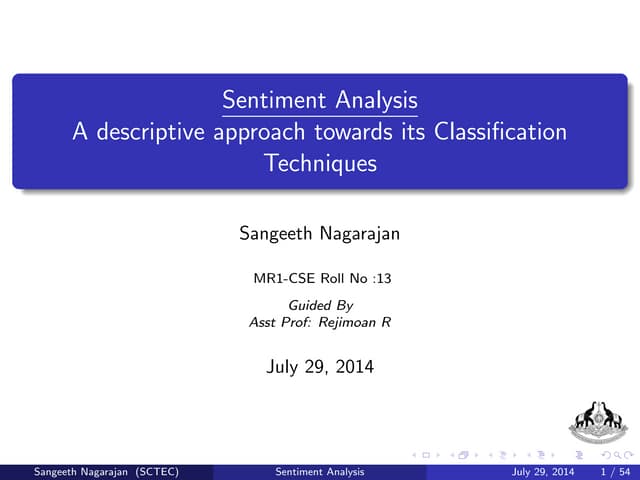 Sentiment Analysis
A descriptive approach towards its Classification Techniques

Sangeeth Nagarajan

MR1-CSE Roll No :13

Guided By
Asst Prof: Rejimoan R

July 29, 2014

Sangeeth Nagarajan (SCTEC) Sentiment Analysis July 29, 2014 1 / 54